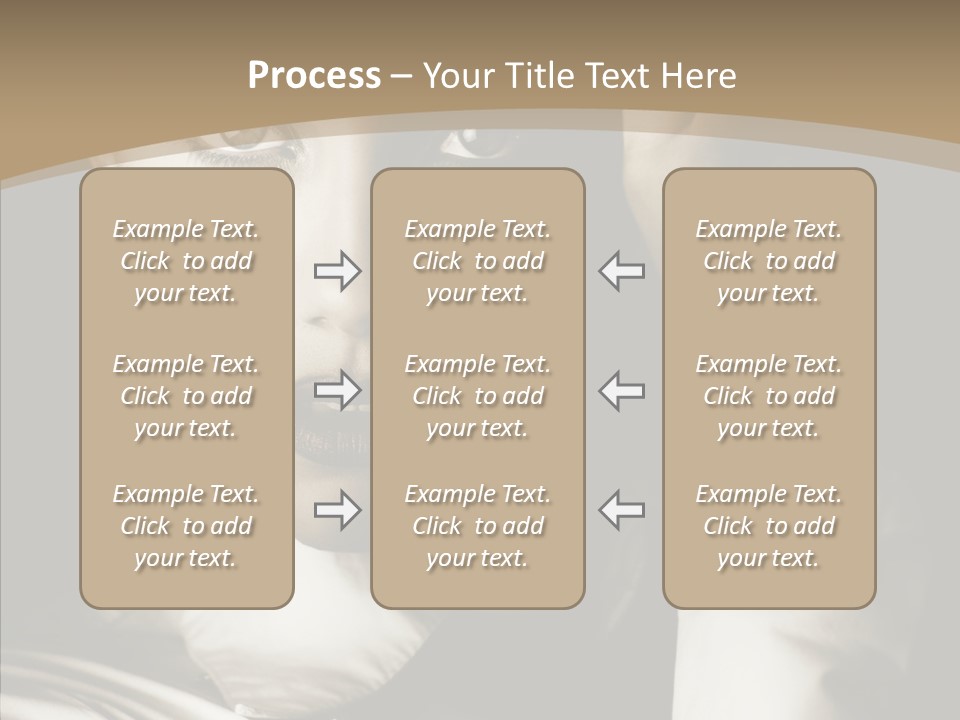 Process – Your Title Text Here

Example Text. Click to add your text.

Example Text. Click to add your text.

Example Text. Click to add your text.

Example Text. Click to add your text.

Example Text. Click to add your text.

Example Text. Click to add your text.

Example Text. Click to add your text.

Example Text. Click to add your text.

Example Text. Click to add your text.